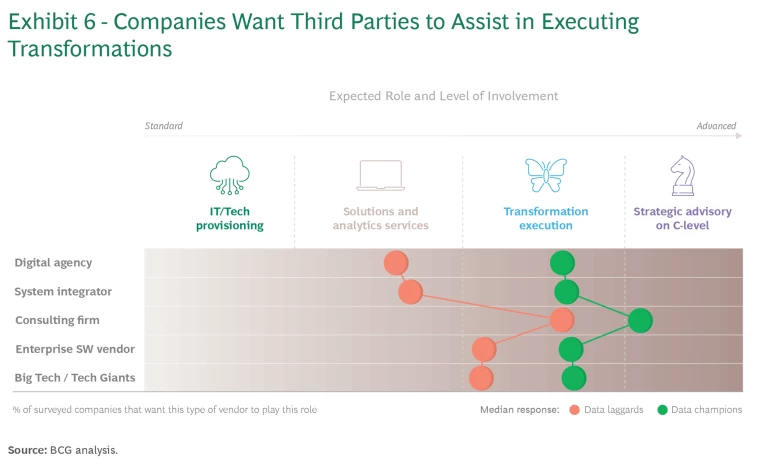 Exhibit 6 - Companies Want Third Parties to Assist in Executing Transformations

Expected Role and Level of Involvement

Standard

Advanced

IT/Tech provisioning

Solutions and analytics services

Transformation execution

Strategic advisory on C-level

Digital agency

System integrator

Consulting firm

Enterprise SW vendor

Big Tech / Tech Giants

% of surveyed companies that want this type of vendor to play this role

Median response: Data laggards Data champions

Source: BCG analysis.